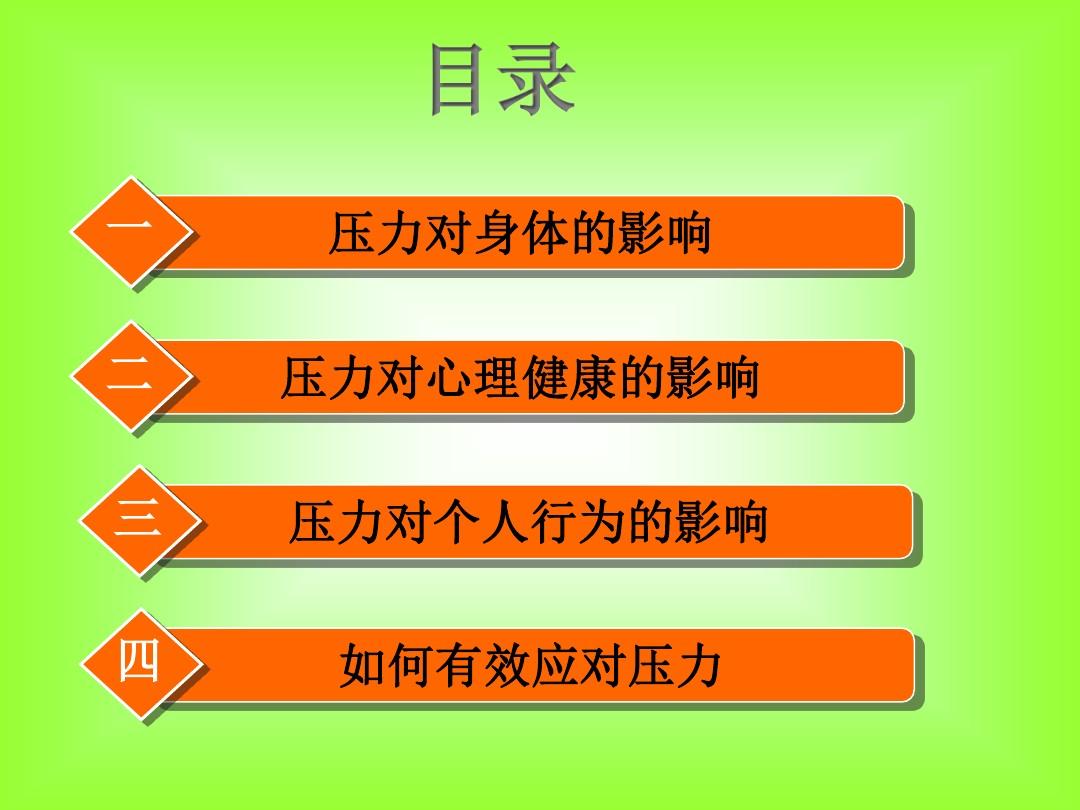 目录

一 压力对身体的影响

二 压力对心理健康的影响

三 压力对个人行为的影响

四 如何有效应对压力